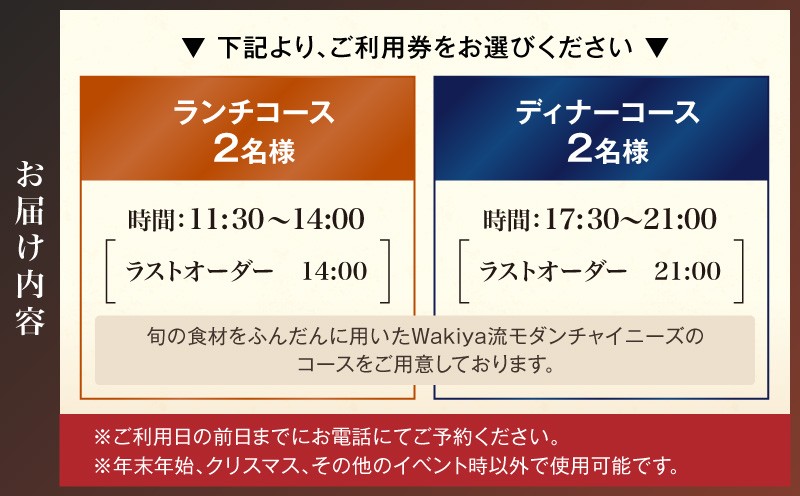 お届け内容

▼ 下記より、ご利用券をお選びください ▼

ランチコース
2名様

時間：11:30～14:00

ラストオーダー　14:00

ディナーコース
2名様

時間：17:30～21:00

ラストオーダー　21:00

旬の食材をふんだんに用いたWakiya流モダンチャイニーズのコースをご用意しております。

※ご利用日の前日までにお電話にてご予約ください。
※年末年始、クリスマス、その他のイベント時以外で使用可能です。